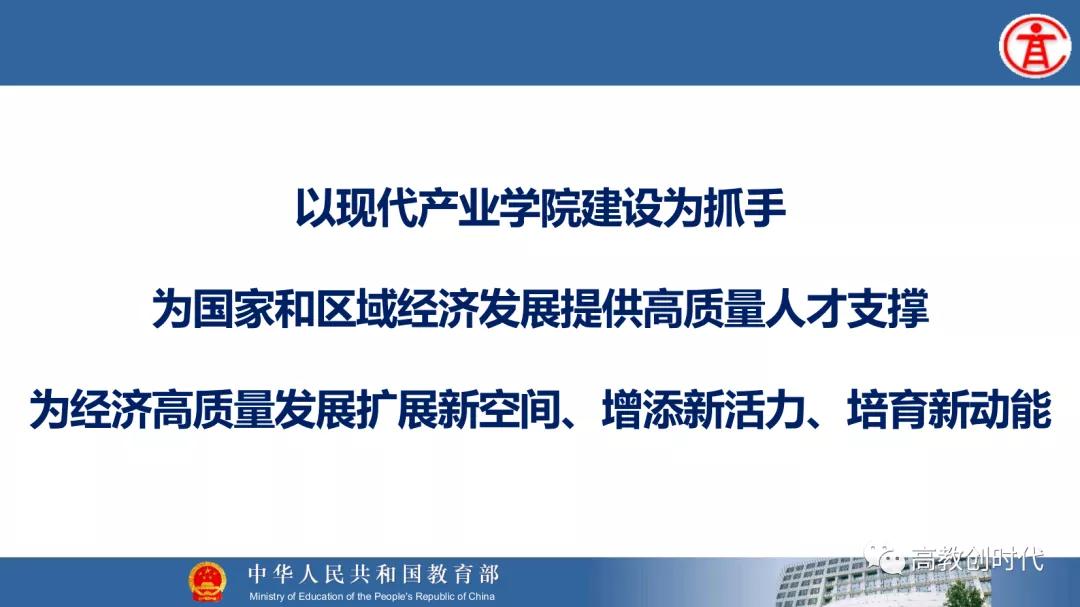 以现代产业学院建设为抓手

为国家和区域经济发展提供高质量人才支撑

为经济高质量发展扩展新空间、增添新活力、培育新动能

中华人民共和国教育部
Ministry of Education of the People's Republic of China

高教创时代